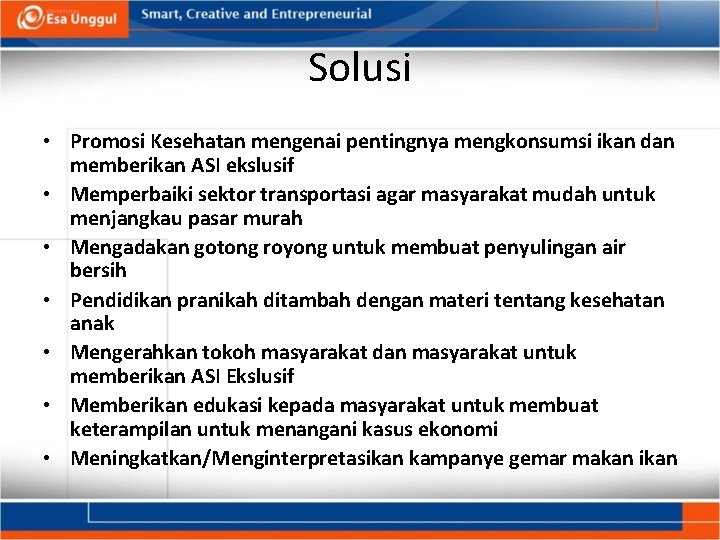 Esa Unggul

Smart, Creative and Entrepreneurial

Solusi

• Promosi Kesehatan mengenai pentingnya mengkonsumsi ikan dan memberikan ASI ekslusif
• Memperbaiki sektor transportasi agar masyarakat mudah untuk menjangkau pasar murah
• Mengadakan gotong royong untuk membuat penyulingan air bersih
• Pendidikan pranikah ditambah dengan materi tentang kesehatan anak
• Mengerahkan tokoh masyarakat dan masyarakat untuk memberikan ASI Ekslusif
• Memberikan edukasi kepada masyarakat untuk membuat keterampilan untuk menangani kasus ekonomi
• Meningkatkan/Menginterpretasikan kampanye gemar makan ikan